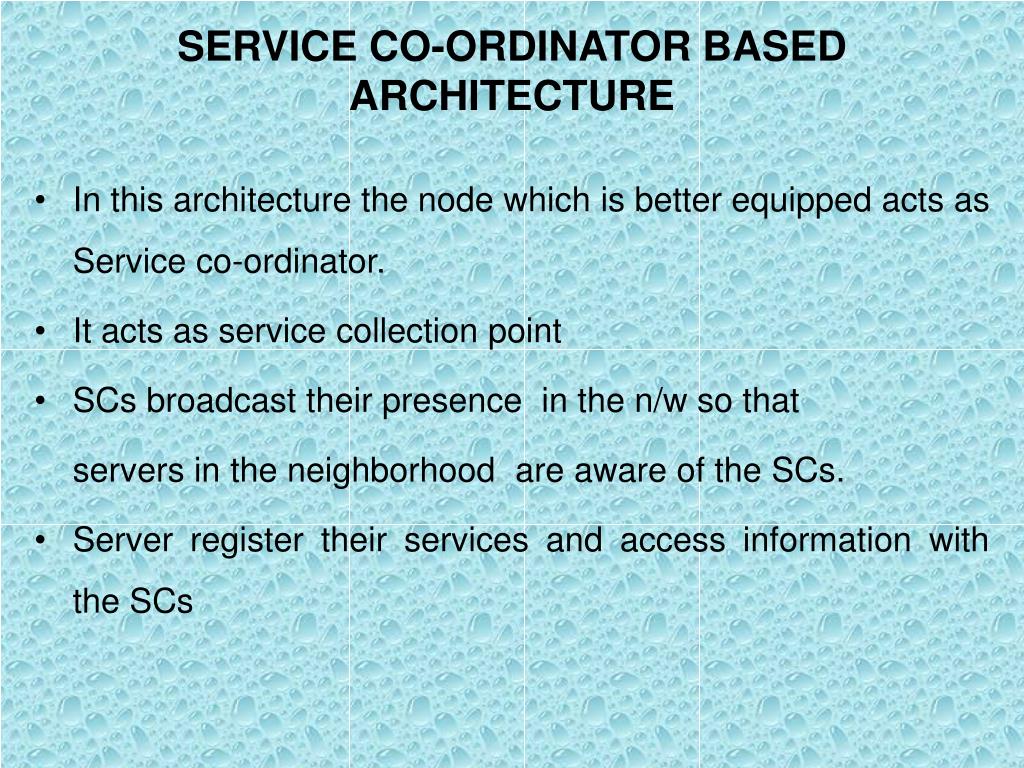 SERVICE CO-ORDINATOR BASED ARCHITECTURE

• In this architecture the node which is better equipped acts as Service co-ordinator.

• It acts as service collection point

• SCs broadcast their presence in the n/w so that servers in the neighborhood are aware of the SCs.

• Server register their services and access information with the SCs